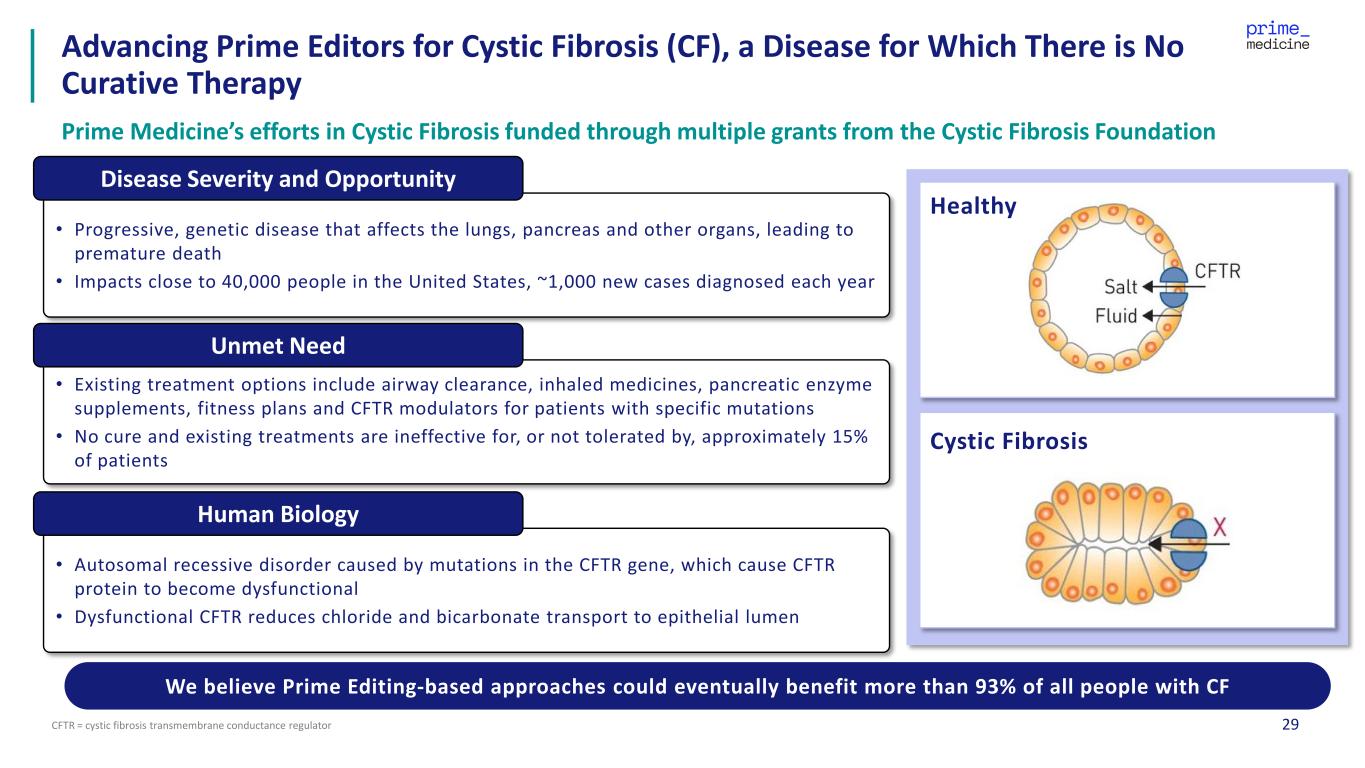 Advancing Prime Editors for Cystic Fibrosis (CF), a Disease for Which There is No Curative Therapy

prime_
medicine

Prime Medicine's efforts in Cystic Fibrosis funded through multiple grants from the Cystic Fibrosis Foundation

Disease Severity and Opportunity

• Progressive, genetic disease that affects the lungs, pancreas and other organs, leading to premature death
• Impacts close to 40,000 people in the United States, ~1,000 new cases diagnosed each year

Unmet Need

• Existing treatment options include airway clearance, inhaled medicines, pancreatic enzyme supplements, fitness plans and CFTR modulators for patients with specific mutations
• No cure and existing treatments are ineffective for, or not tolerated by, approximately 15% of patients

Human Biology

• Autosomal recessive disorder caused by mutations in the CFTR gene, which cause CFTR protein to become dysfunctional
• Dysfunctional CFTR reduces chloride and bicarbonate transport to epithelial lumen

Healthy

CFTR
Salt
Fluid

Cystic Fibrosis

X

We believe Prime Editing-based approaches could eventually benefit more than 93% of all people with CF

CFTR = cystic fibrosis transmembrane conductance regulator

29